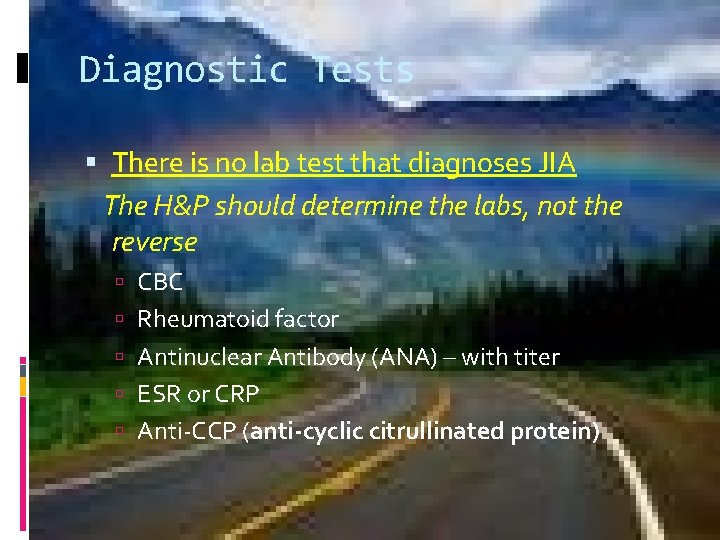 Diagnostic Tests

▪ There is no lab test that diagnoses JIA

The H&P should determine the labs, not the reverse

▫ CBC
▫ Rheumatoid factor
▫ Antinuclear Antibody (ANA) – with titer
▫ ESR or CRP
▫ Anti-CCP (anti-cyclic citrullinated protein)